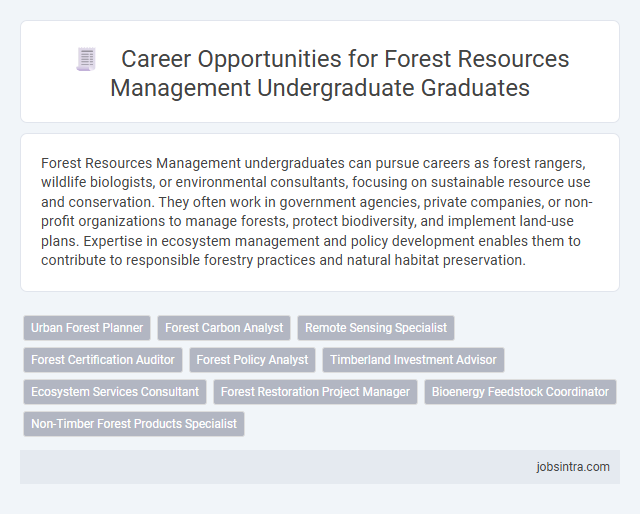 Career Opportunities for Forest Resources Management Undergraduate Graduates

Forest Resources Management undergraduates can pursue careers as forest rangers, wildlife biologists, or environmental consultants, focusing on sustainable resource use and conservation. They often work in government agencies, private companies, or non-profit organizations to manage forests, protect biodiversity, and implement land-use plans. Expertise in ecosystem management and policy development enables them to contribute to responsible forestry practices and natural habitat preservation.

Urban Forest Planner
Forest Carbon Analyst
Remote Sensing Specialist
Forest Certification Auditor
Forest Policy Analyst
Timberland Investment Advisor
Ecosystem Services Consultant
Forest Restoration Project Manager
Bioenergy Feedstock Coordinator
Non-Timber Forest Products Specialist

jobsintra.com